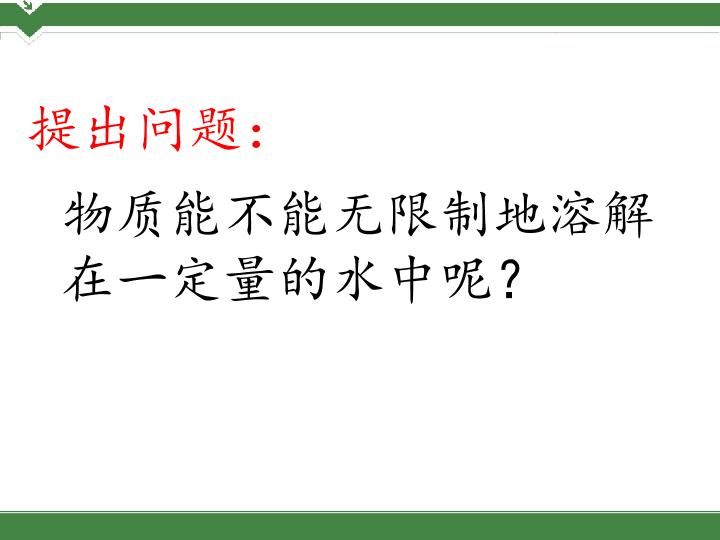 提出问题：

物质能不能无限制地溶解在一定量的水中呢？